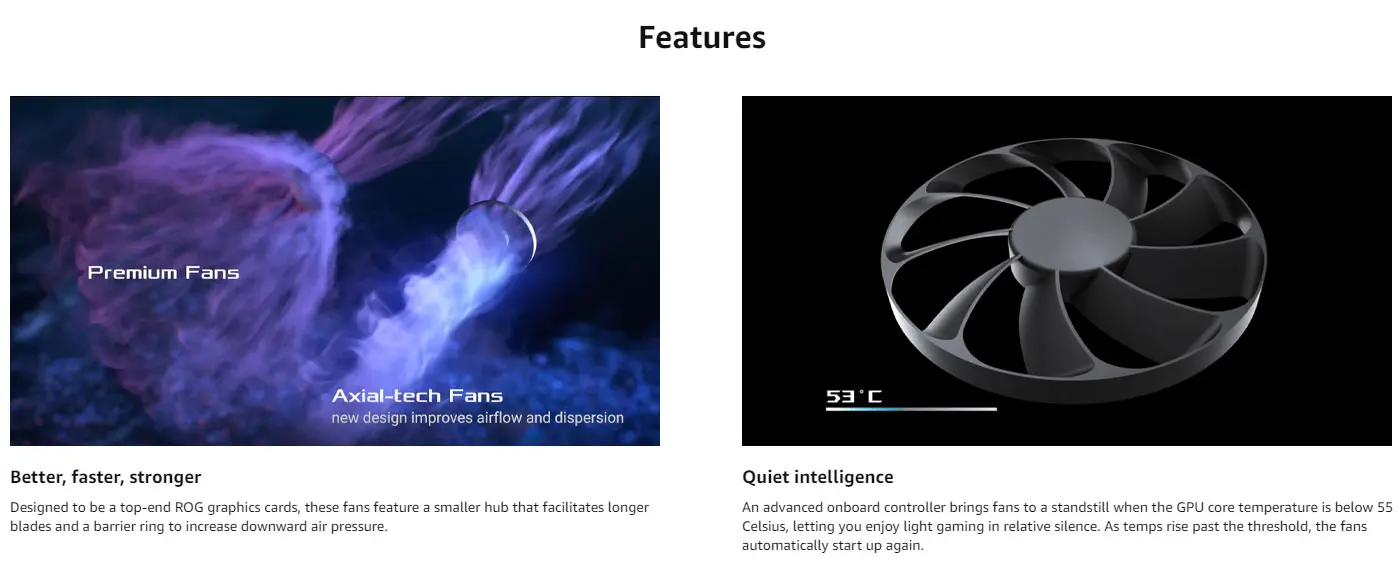 Features

Premium Fans

Axial-tech Fans
new design improves airflow and dispersion

Better, faster, stronger

Designed to be a top-end ROG graphics cards, these fans feature a smaller hub that facilitates longer blades and a barrier ring to increase downward air pressure.

53°C

Quiet intelligence

An advanced onboard controller brings fans to a standstill when the GPU core temperature is below 55 Celsius, letting you enjoy light gaming in relative silence. As temps rise past the threshold, the fans automatically start up again.